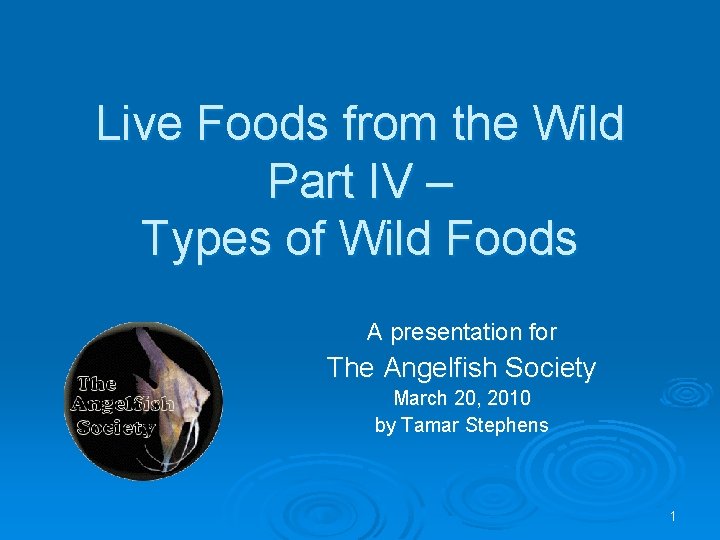 Live Foods from the Wild
Part IV –
Types of Wild Foods

The Angelfish Society

A presentation for
The Angelfish Society
March 20, 2010
by Tamar Stephens

1